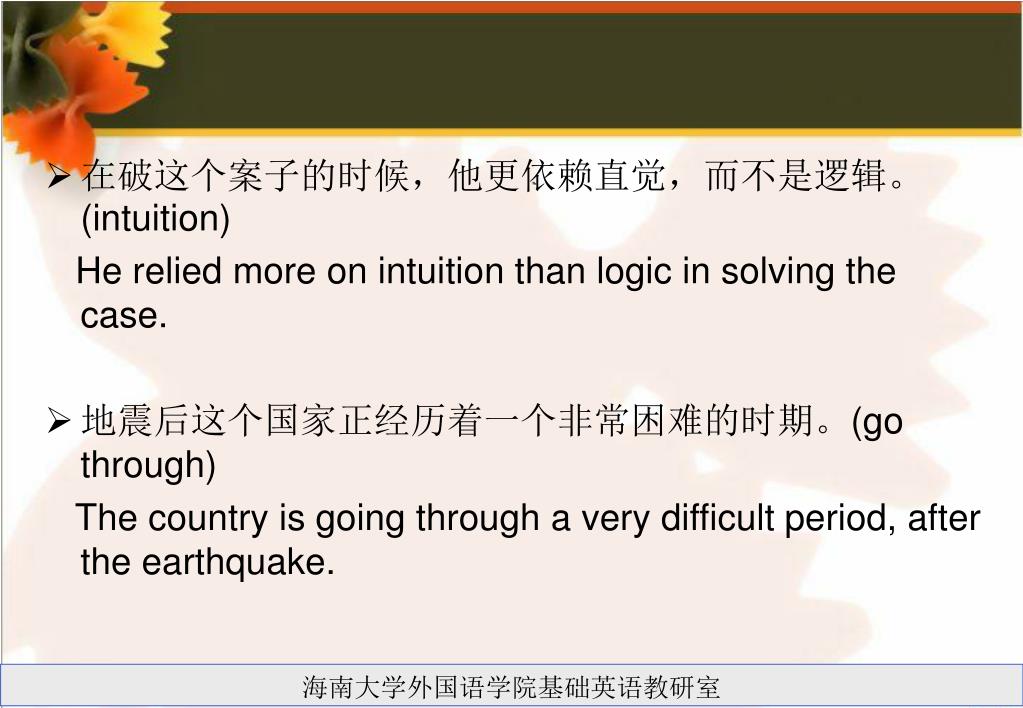 ➢ 在破这个案子的时候，他更依赖直觉，而不是逻辑。(intuition)

He relied more on intuition than logic in solving the case.

➢ 地震后这个国家正经历着一个非常困难的时期。(go through)

The country is going through a very difficult period, after the earthquake.

海南大学外国语学院基础英语教研室